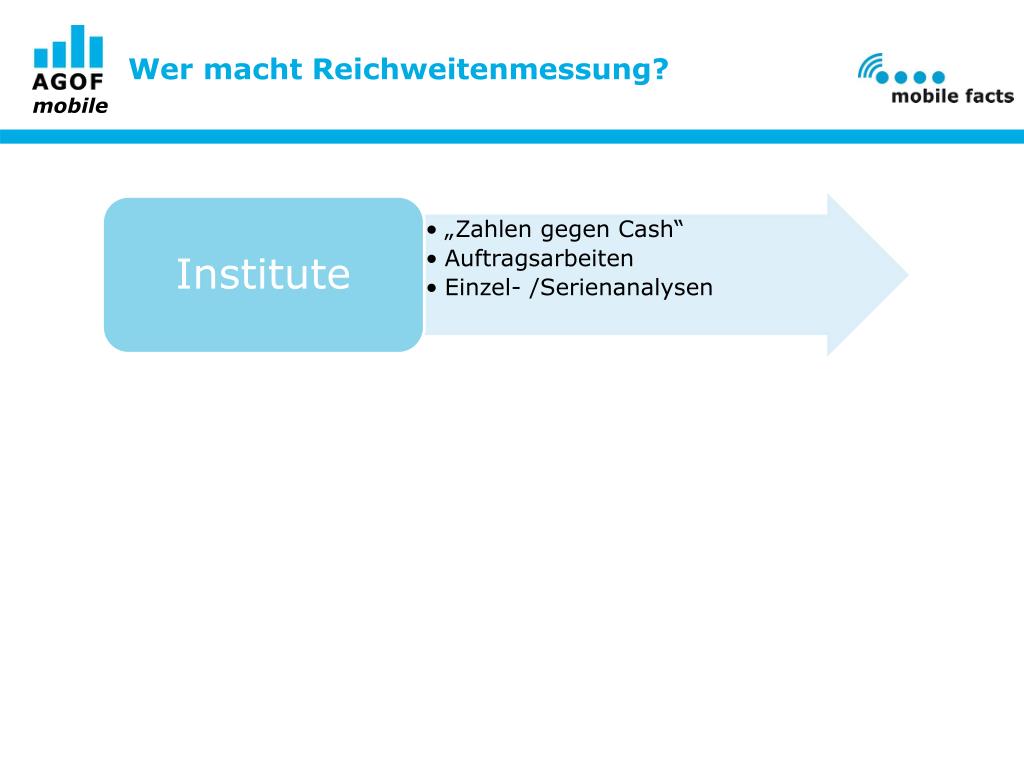 AGOF
mobile

Wer macht Reichweitenmessung?

mobile facts

Institute

• „Zahlen gegen Cash“
• Auftragsarbeiten
• Einzel- /Serienanalysen